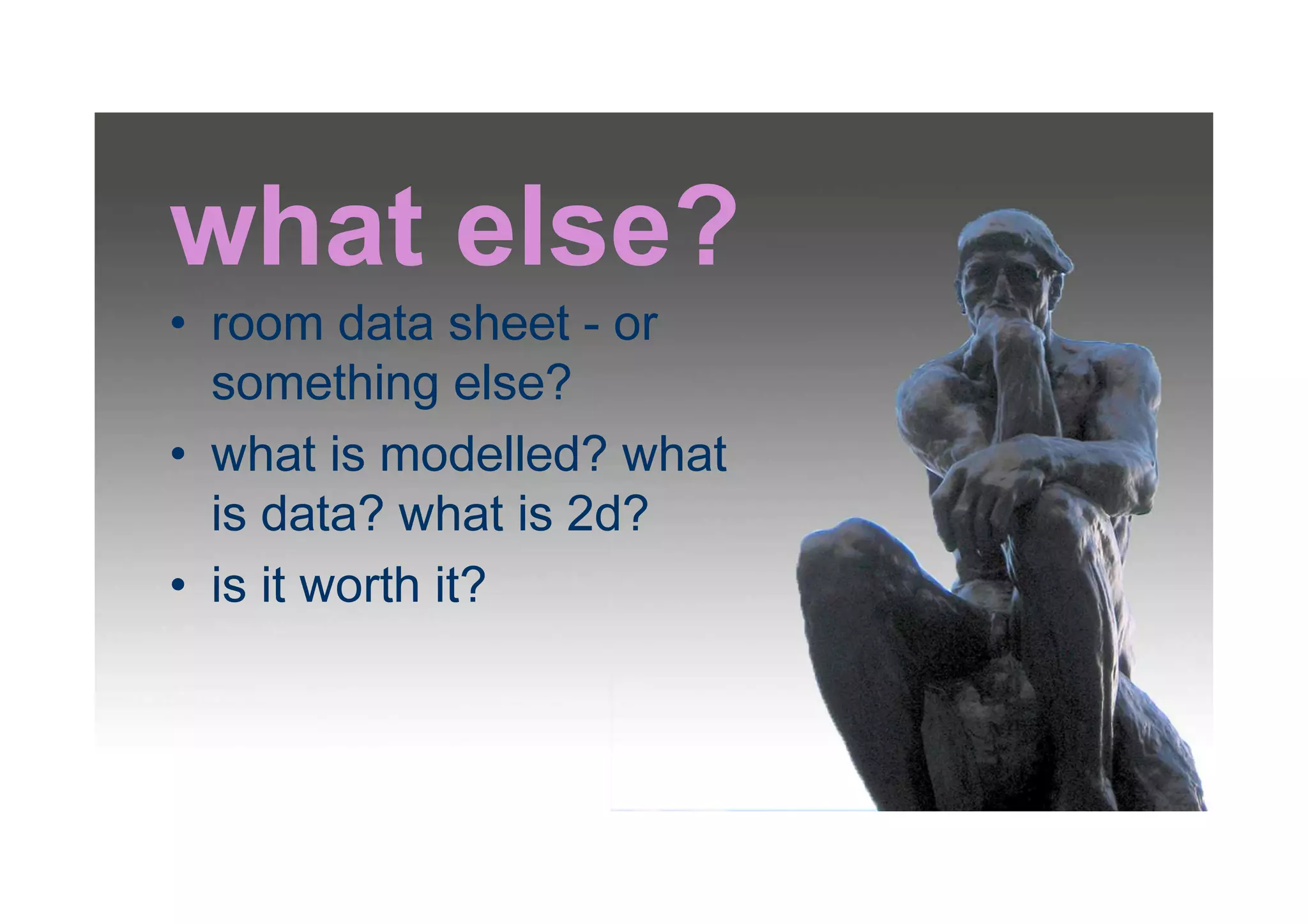 what else?

• room data sheet - or something else?
• what is modelled? what is data? what is 2d?
• is it worth it?